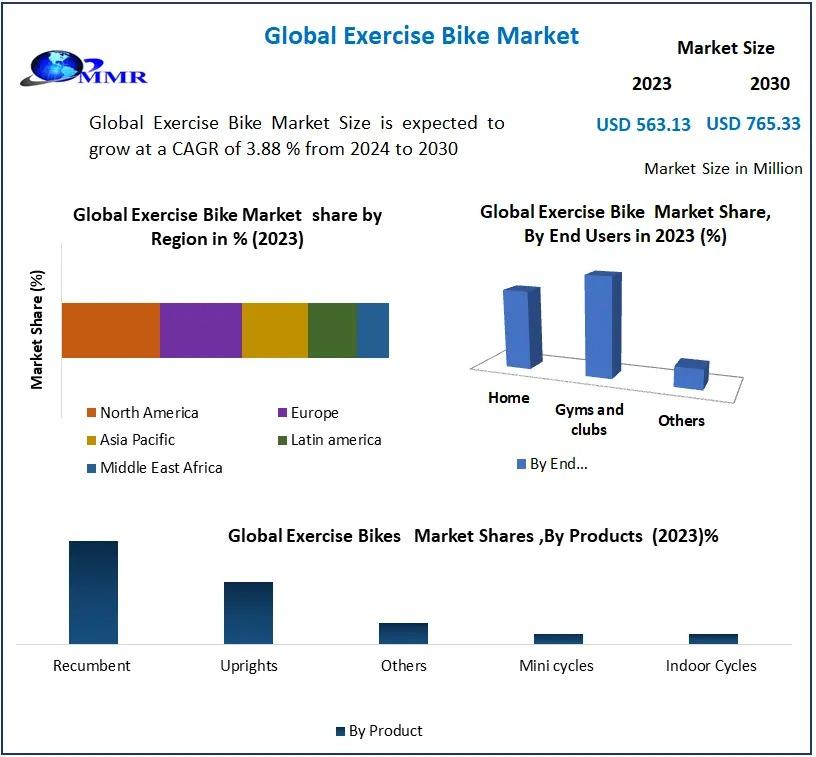 Global Exercise Bike Market

MMR

Market Size

2023 2030

USD 563.13 USD 765.33

Market Size in Million

Global Exercise Bike Market Size is expected to grow at a CAGR of 3.88 % from 2024 to 2030

Global Exercise Bike Market share by Region in % (2023)

Market Share (%)

North America
Europe
Asia Pacific
Latin america
Middle East Africa

Global Exercise Bike Market Share, By End Users in 2023 (%)

Home
Gyms and clubs
Others

By End...

Global Exercise Bikes Market Shares ,By Products (2023)%

Recumbent
Uprights
Others
Mini cycles
Indoor Cycles

By Product